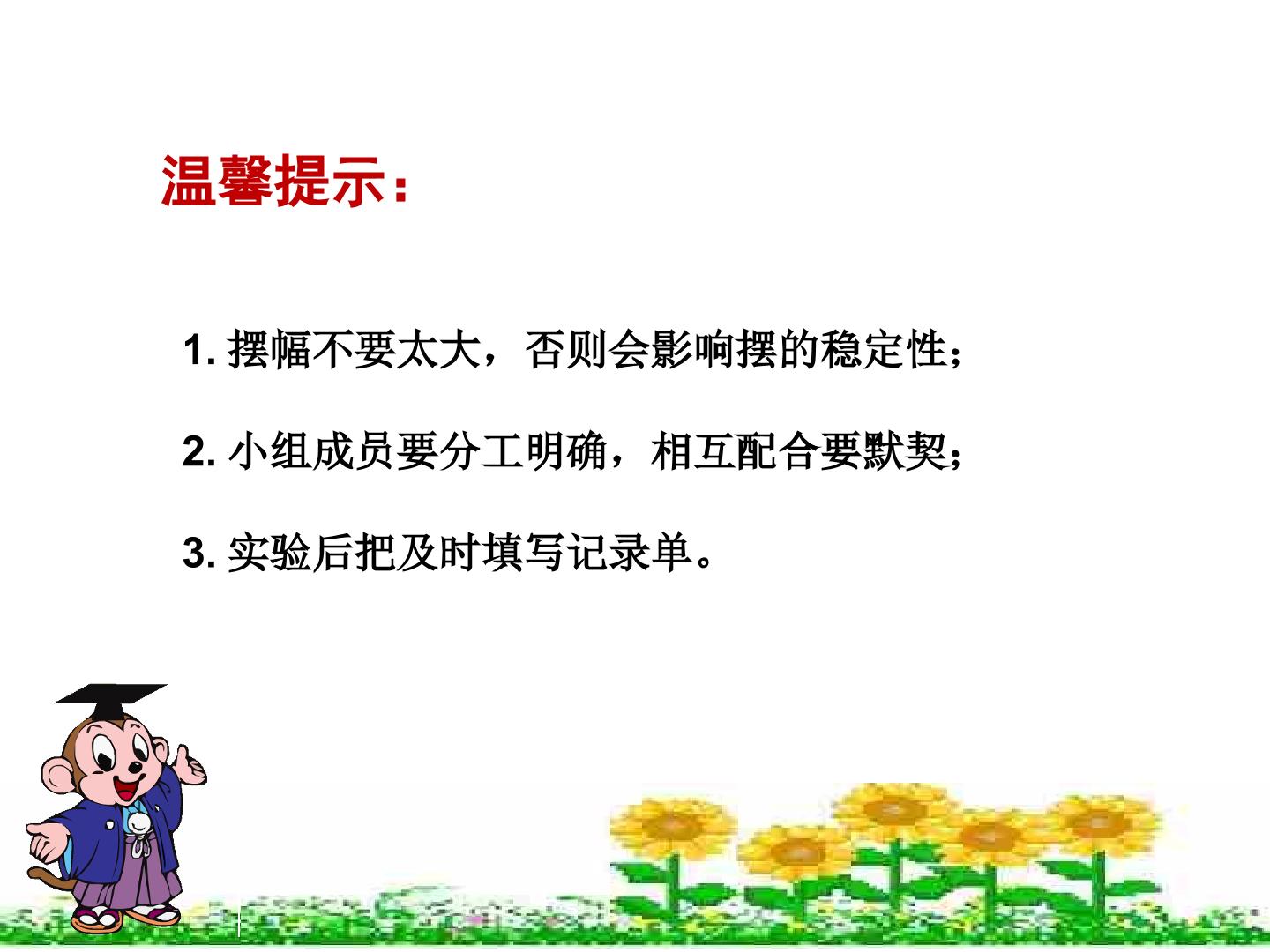 温馨提示：

1.摆幅不要太大，否则会影响摆的稳定性；

2.小组成员要分工明确，相互配合要默契；

3.实验后把及时填写记录单。